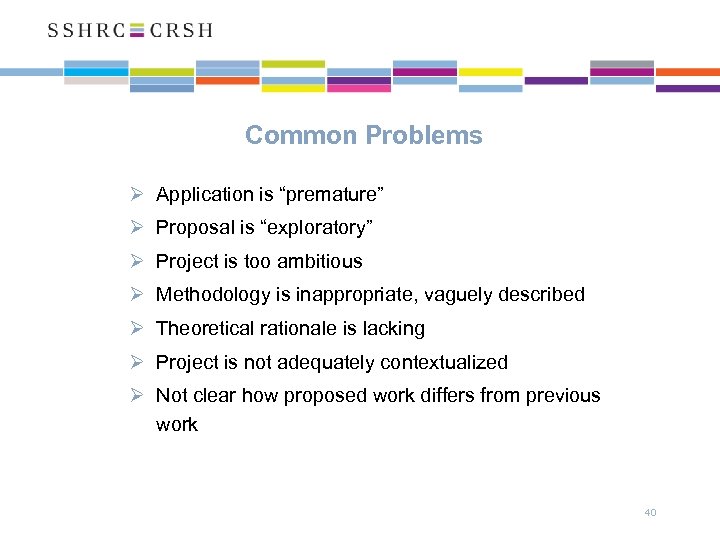 SSHRC CRSH

Common Problems

➢ Application is “premature”
➢ Proposal is “exploratory”
➢ Project is too ambitious
➢ Methodology is inappropriate, vaguely described
➢ Theoretical rationale is lacking
➢ Project is not adequately contextualized
➢ Not clear how proposed work differs from previous work

40